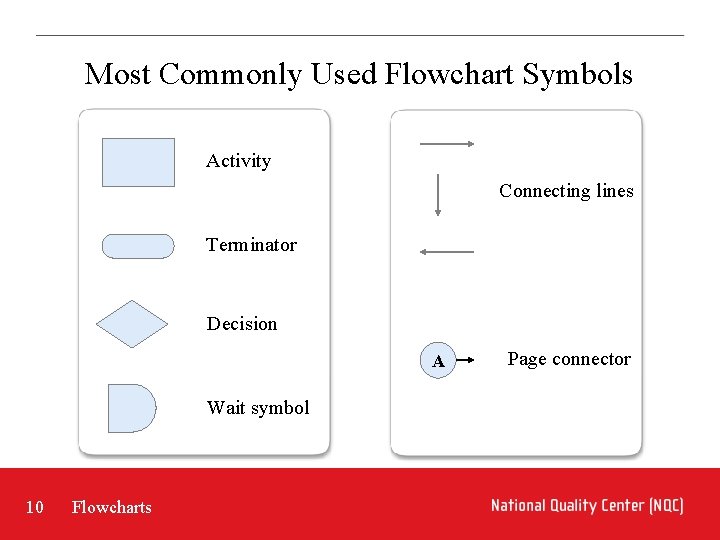 Most Commonly Used Flowchart Symbols

Activity

Terminator

Decision

Wait symbol

Connecting lines

A

Page connector

10 Flowcharts

National Quality Center (NQC)